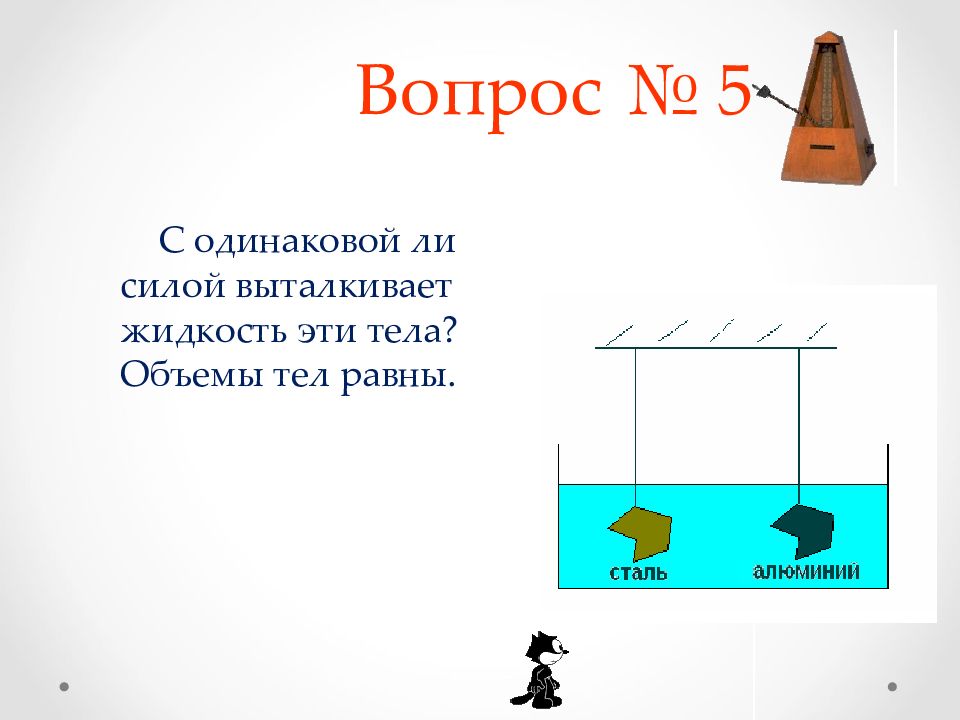 Вопрос № 5

С одинаковой ли силой выталкивает жидкость эти тела? Объемы тел равны.

сталь

алюминий